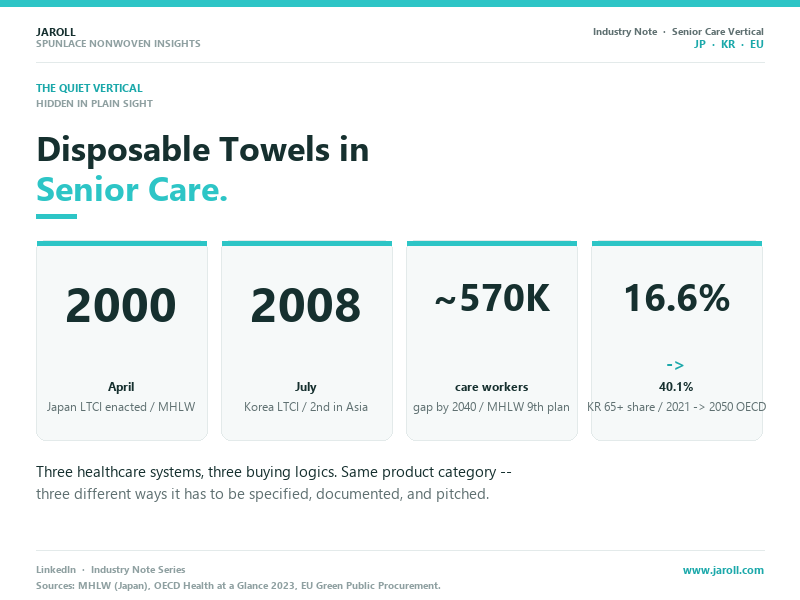 JAROLL
SPUNLACE NONWOVEN INSIGHTS

Industry Note · Senior Care Vertical
JP · KR · EU

THE QUIET VERTICAL
HIDDEN IN PLAIN SIGHT

Disposable Towels in
Senior Care.

2000
April
Japan LTCI enacted / MHLW

2008
July
Korea LTCI / 2nd in Asia

~570K
care workers
gap by 2040 / MHLW 9th plan

16.6%
->
40.1%
KR 65+ share / 2021 -> 2050 OECD

Three healthcare systems, three buying logics. Same product category -- three different ways it has to be specified, documented, and pitched.

LinkedIn · Industry Note Series
Sources: MHLW (Japan), OECD Health at a Glance 2023, EU Green Public Procurement.

www.jaroll.com